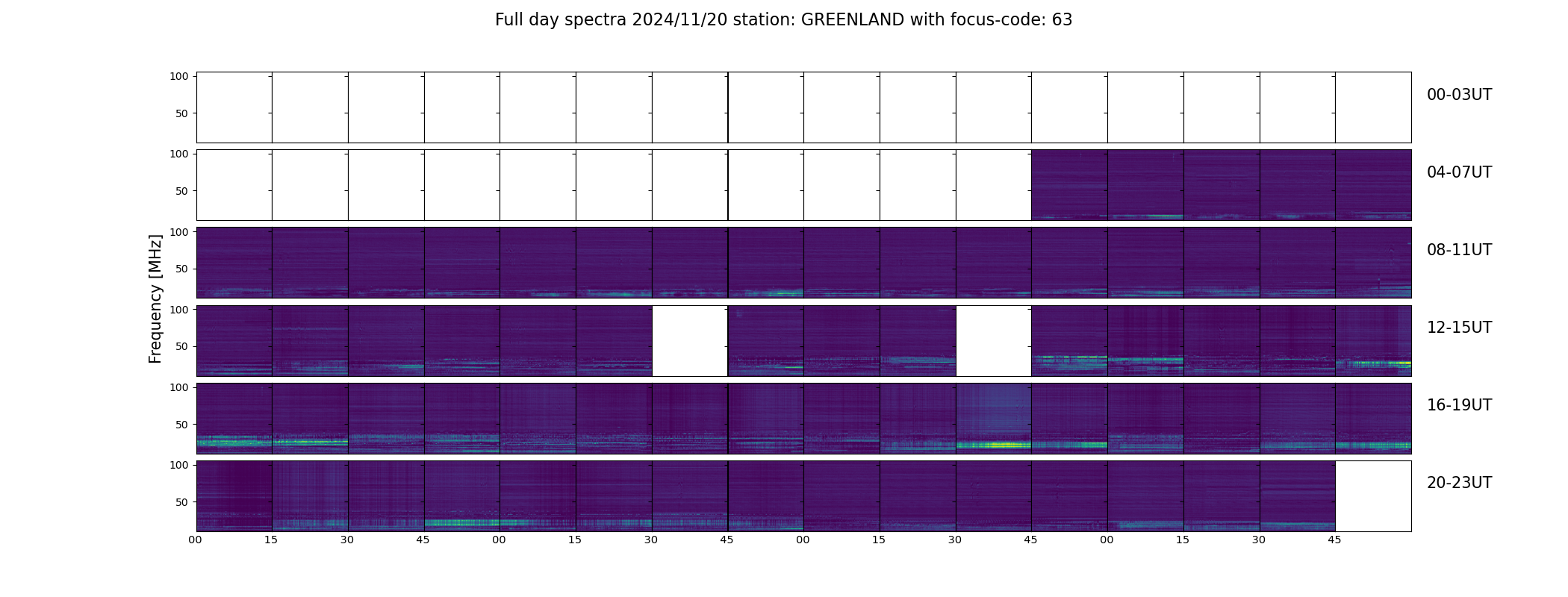 Full day spectra 2024/11/20 station: GREENLAND with focus-code: 63

Frequency [MHz]

100
50
00-03UT

100
50
04-07UT

100
50
08-11UT

100
50
12-15UT

100
50
16-19UT

100
50
20-23UT

00 15 30 45 00 15 30 45 00 15 30 45 00 15 30 45